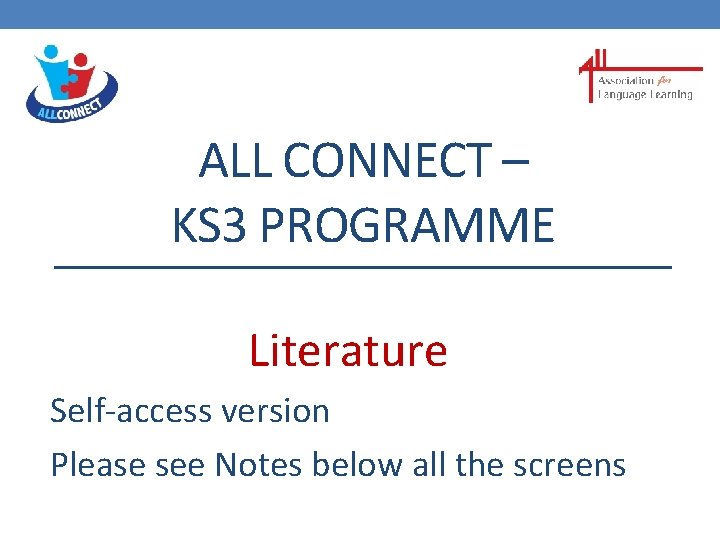 ALLCONNECT

all
Association for
Language Learning

ALL CONNECT –
KS3 PROGRAMME

Literature

Self-access version

Please see Notes below all the screens